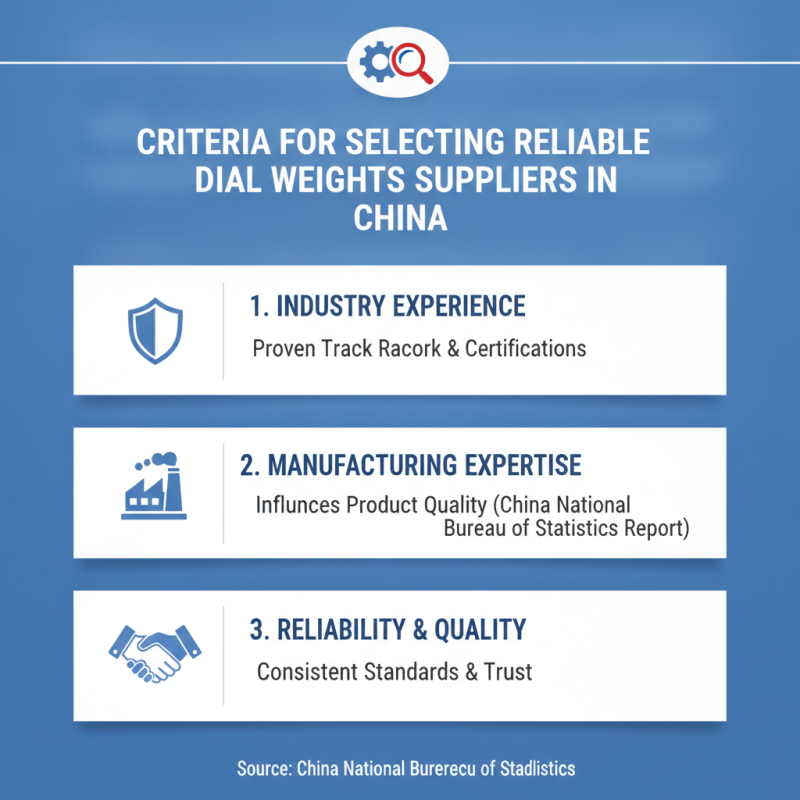 CRITERIA FOR SELECTING RELIABLE DIAL WEIGHTS SUPPLIERS IN CHINA

1. INDUSTRY EXPERIENCE

Proven Track Racork & Certifications

2. MANUFACTURING EXPERTISE

Influnces Product Quality (China National Bureau of Statistics Report)

3. RELIABILITY & QUALITY

Consistent Standards & Trust

Source: China National Burerecu of Stadlistics